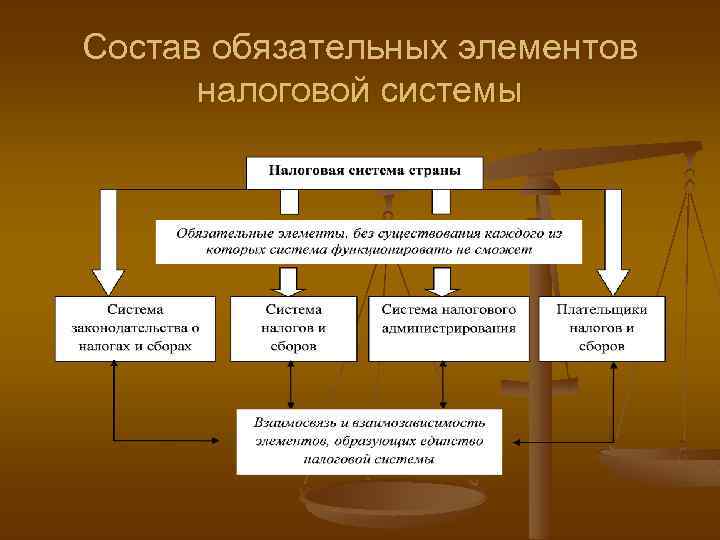 Состав обязательных элементов налоговой системы

Налоговая система страны

Обязательные элементы, без существования каждого из которых система функционировать не сможет

Система законодательства о налогах и сборах

Система налогов и сборов

Система налогового администрирования

Плательщики налогов и сборов

Взаимосвязь и взаимозависимость элементов, образующих единство налоговой системы